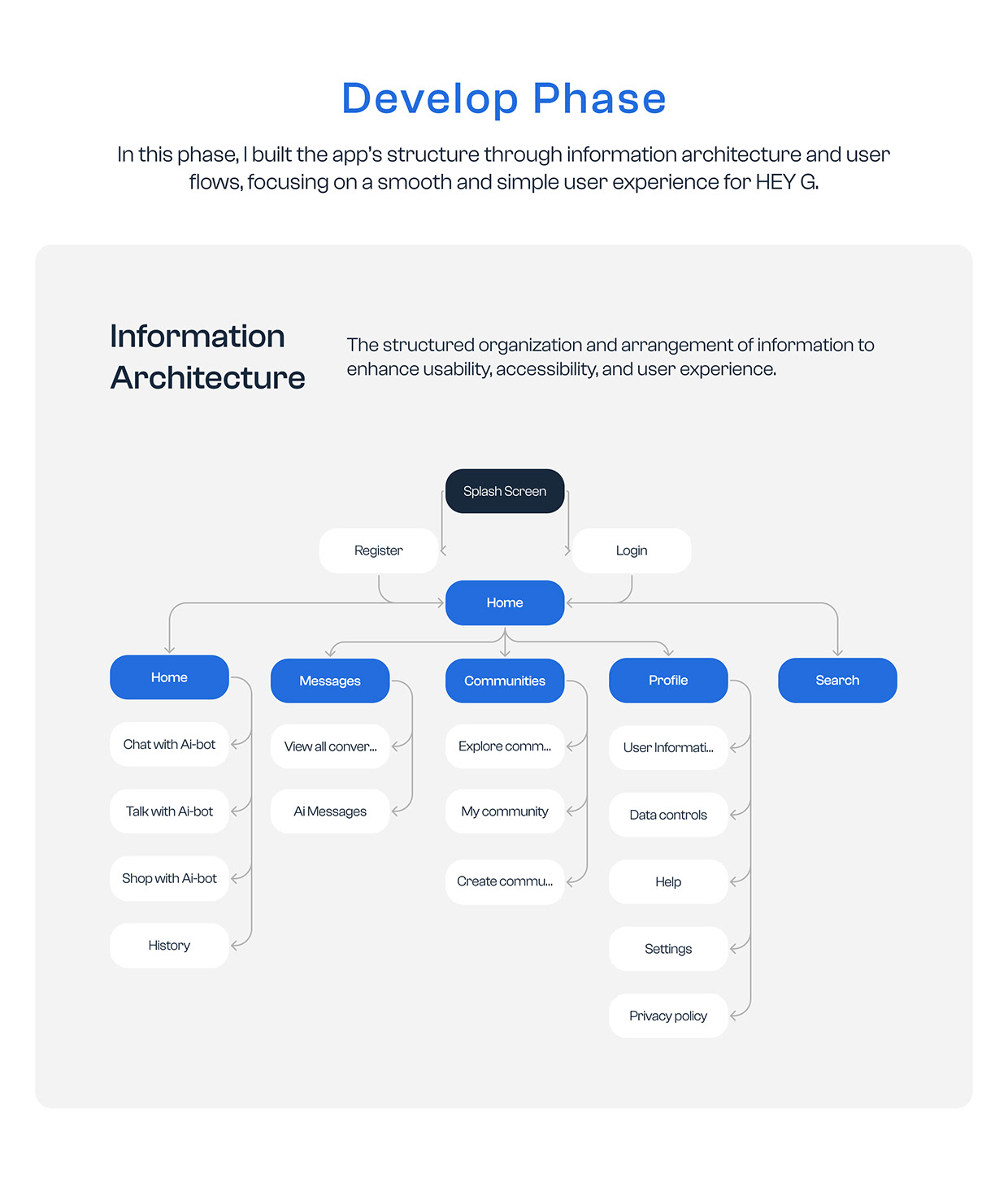 Develop Phase

In this phase, I built the app's structure through information architecture and user flows, focusing on a smooth and simple user experience for HEY G.

Information Architecture

The structured organization and arrangement of information to enhance usability, accessibility, and user experience.

Splash Screen

Register

Login

Home

Home

Chat with Ai-bot

Talk with Ai-bot

Shop with Ai-bot

History

Messages

View all conver...

Ai Messages

Communities

Explore comm...

My community

Create commu...

Profile

User Informati...

Data controls

Help

Settings

Privacy policy

Search